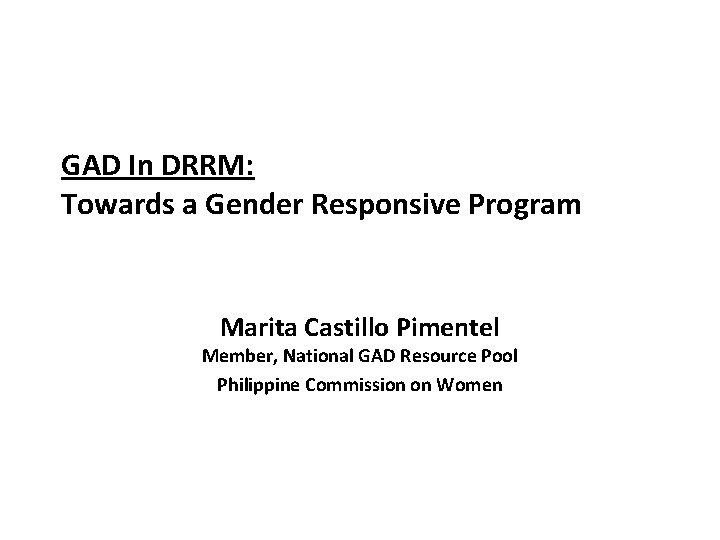 GAD In DRRM:
Towards a Gender Responsive Program

Marita Castillo Pimentel
Member, National GAD Resource Pool
Philippine Commission on Women